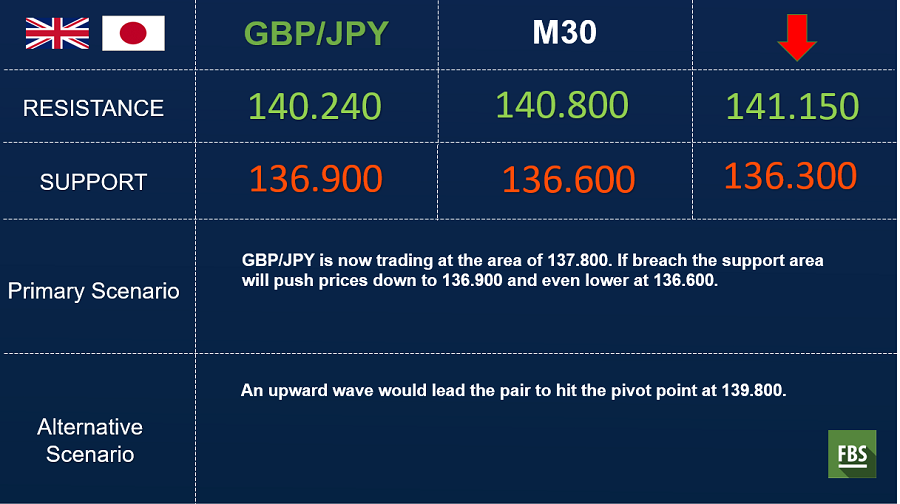 | | GBP/JPY | M30 | |
|---|---|---|---|
| RESISTANCE | 140.240 | 140.800 | 141.150 |
| SUPPORT | 136.900 | 136.600 | 136.300 |
| Primary Scenario | GBP/JPY is now trading at the area of 137.800. If breach the support area will push prices down to 136.900 and even lower at 136.600. | | |
| Alternative Scenario | An upward wave would lead the pair to hit the pivot point at 139.800. | | |

FBS